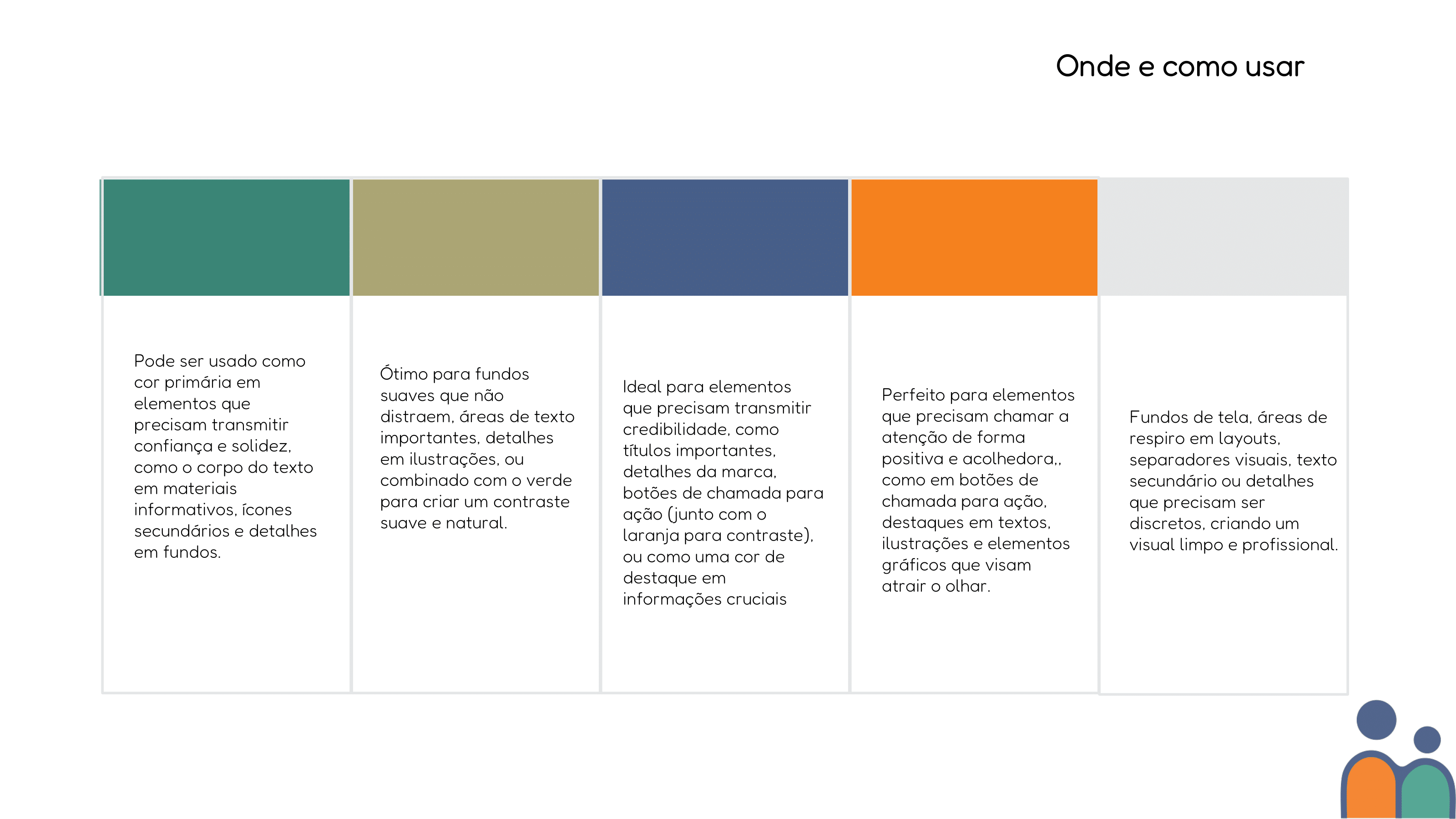 Onde e como usar

Pode ser usado como cor primária em elementos que precisam transmitir confiança e solidez, como o corpo do texto em materiais informativos, ícones secundários e detalhes em fundos.

Ótimo para fundos suaves que não distraem, áreas de texto importantes, detalhes em ilustrações, ou combinado com o verde para criar um contraste suave e natural.

Ideal para elementos que precisam transmitir credibilidade, como títulos importantes, detalhes da marca, botões de chamada para ação (junto com o laranja para contraste), ou como uma cor de destaque em informações cruciais

Perfeito para elementos que precisam chamar a atenção de forma positiva e acolhedora,, como em botões de chamada para ação, destaques em textos, ilustrações e elementos gráficos que visam atrair o olhar.

Fundos de tela, áreas de respiro em layouts, separadores visuais, texto secundário ou detalhes que precisam ser discretos, criando um visual limpo e profissional.